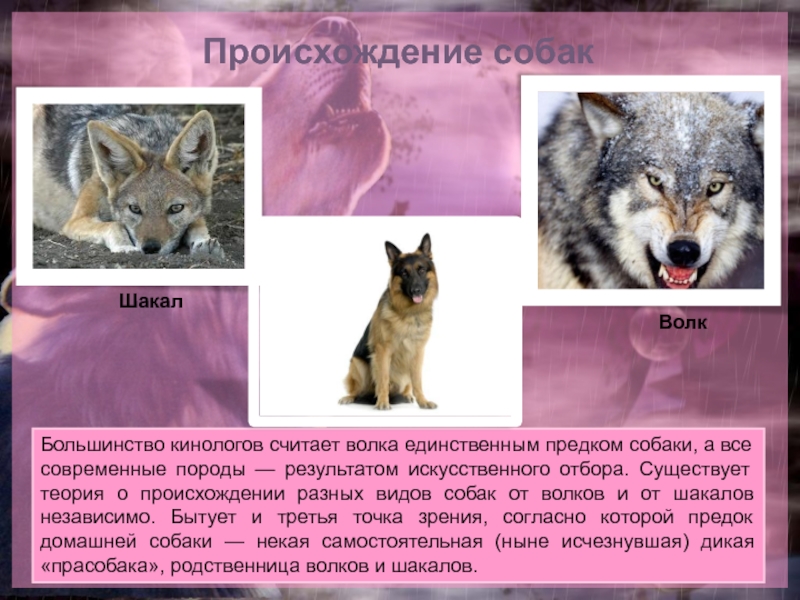 Происхождение собак

Шакал

Волк

Большинство кинологов считает волка единственным предком собаки, а все современные породы — результатом искусственного отбора. Существует теория о происхождении разных видов собак от волков и от шакалов независимо. Бытует и третья точка зрения, согласно которой предок домашней собаки — некая самостоятельная (ныне исчезнувшая) дикая «прасобака», родственница волков и шакалов.